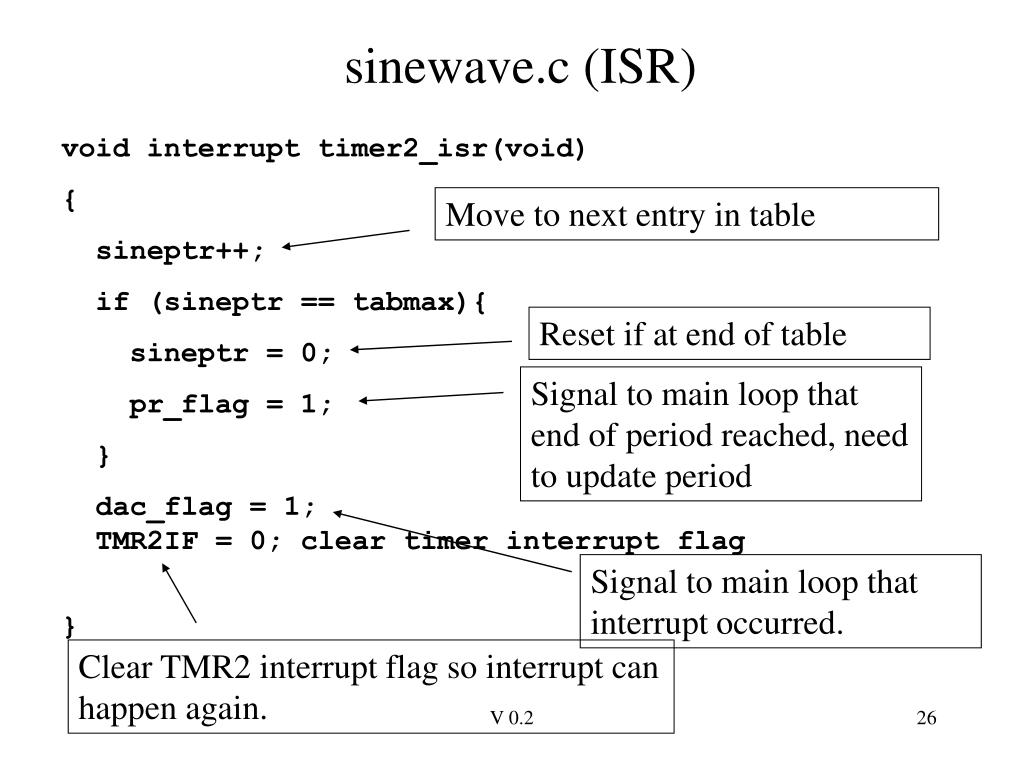 sinewave.c (ISR)

void interrupt timer2_isr(void)

{

sineptr++;

if (sineptr == tabmax){

sineptr = 0;

pr_flag = 1;

}

dac_flag = 1;
TMR2IF = 0; clear timer interrupt flag

}

Move to next entry in table

Reset if at end of table

Signal to main loop that end of period reached, need to update period

Signal to main loop that interrupt occurred.

Clear TMR2 interrupt flag so interrupt can happen again.

V 0.2

26